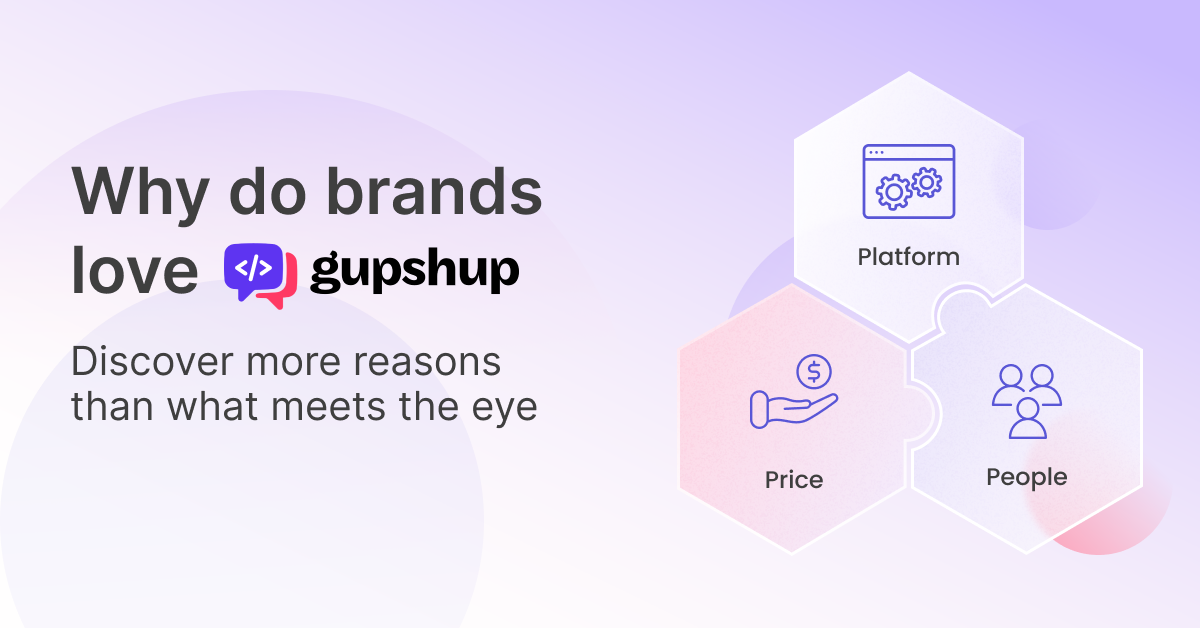 Why do brands love gupshup

Discover more reasons than what meets the eye

Platform

Price

People